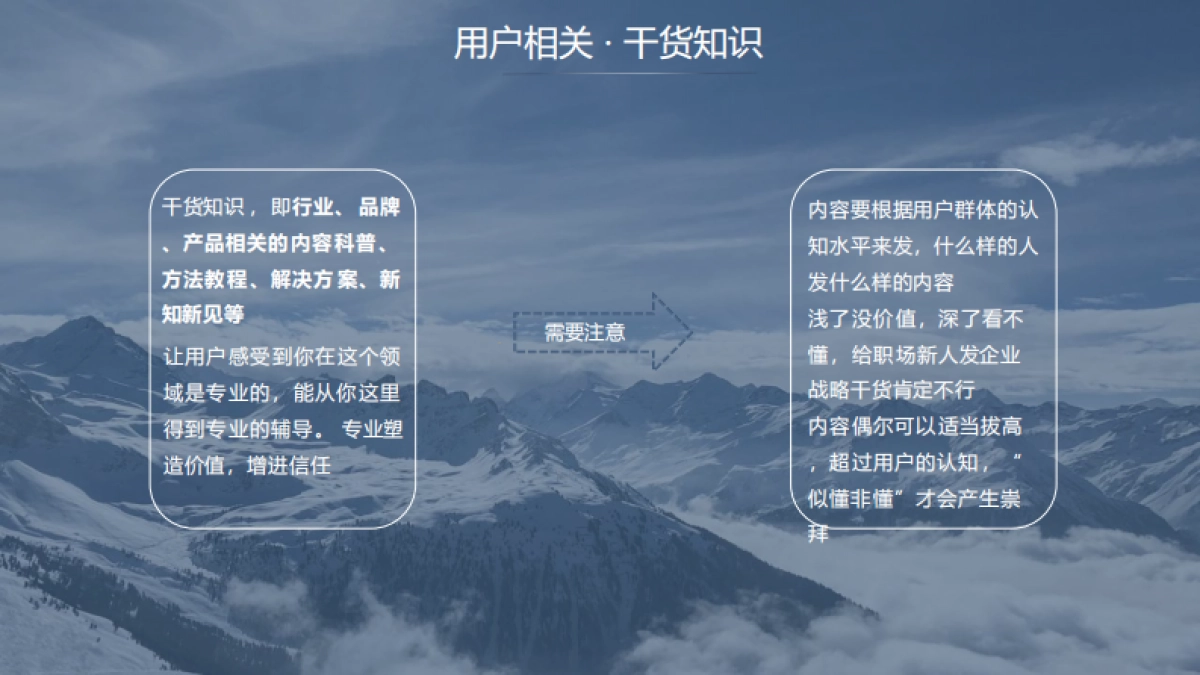 用户相关 · 干货知识

干货知识，即行业、品牌、产品相关的内容科普、方法教程、解决方案、新知新见等

让用户感受到你在这个领域是专业的，能从你这里得到专业的辅导。专业塑造价值，增进信任

需要注意

内容要根据用户群体的认知水平来发，什么样的人发什么样的内容

浅了没价值，深了看不懂，给职场新人发企业战略干货肯定不行

内容偶尔可以适当拔高，超过用户的认知，“似懂非懂”才会产生崇拜